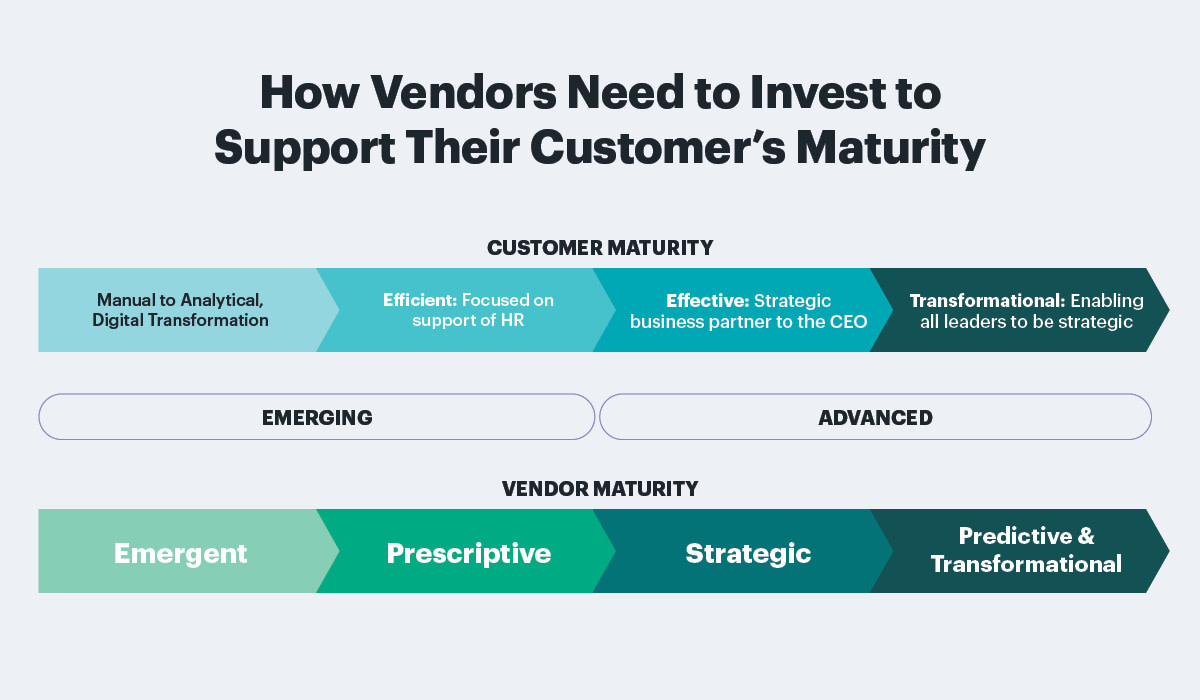 How Vendors Need to Invest to Support Their Customer's Maturity

CUSTOMER MATURITY

Manual to Analytical, Digital Transformation

Efficient: Focused on support of HR

Effective: Strategic business partner to the CEO

Transformational: Enabling all leaders to be strategic

EMERGING

ADVANCED

VENDOR MATURITY

Emergent

Prescriptive

Strategic

Predictive & Transformational